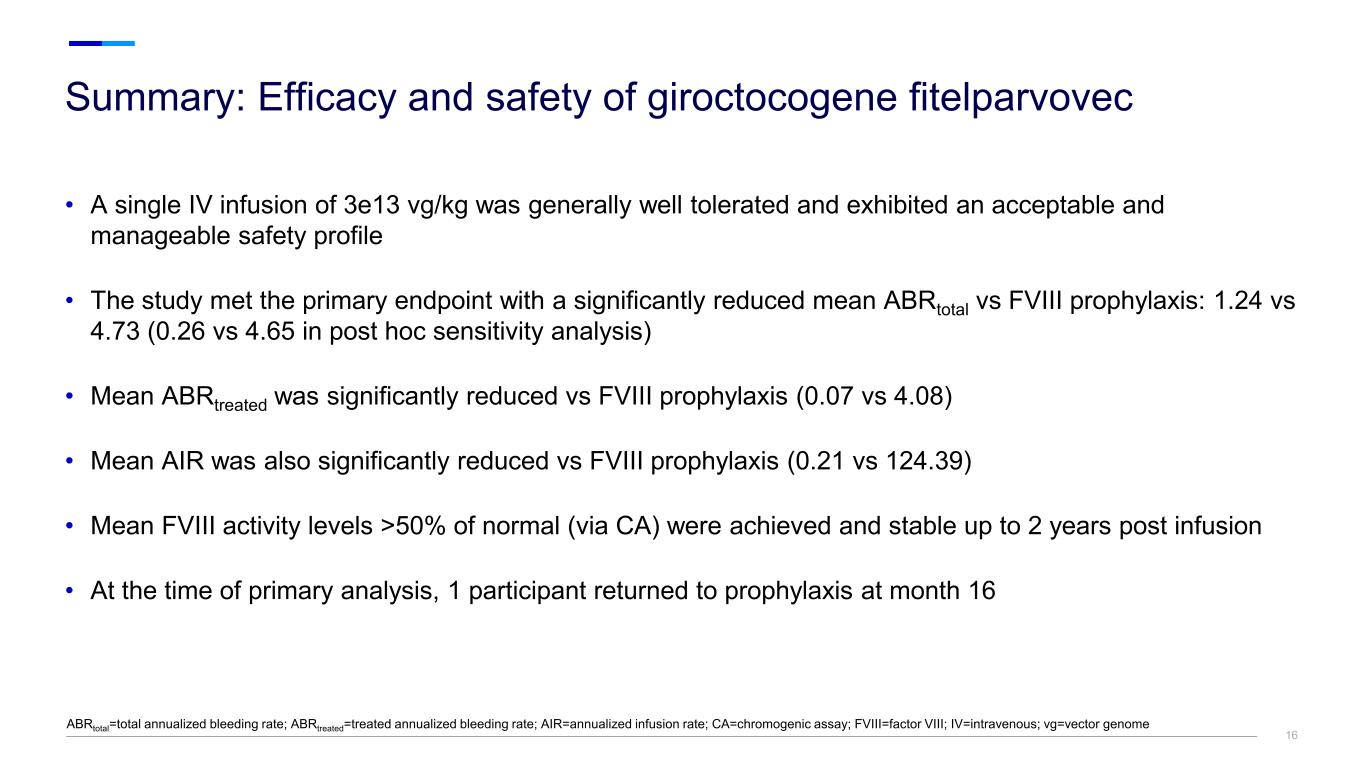 Summary: Efficacy and safety of giroctocogene fitelparvovec

• A single IV infusion of 3e13 vg/kg was generally well tolerated and exhibited an acceptable and manageable safety profile

• The study met the primary endpoint with a significantly reduced mean $ABR_{total}$ vs FVIII prophylaxis: 1.24 vs 4.73 (0.26 vs 4.65 in post hoc sensitivity analysis)

• Mean $ABR_{treated}$ was significantly reduced vs FVIII prophylaxis (0.07 vs 4.08)

• Mean AIR was also significantly reduced vs FVIII prophylaxis (0.21 vs 124.39)

• Mean FVIII activity levels >50% of normal (via CA) were achieved and stable up to 2 years post infusion

• At the time of primary analysis, 1 participant returned to prophylaxis at month 16

$ABR_{total}$=total annualized bleeding rate; $ABR_{treated}$=treated annualized bleeding rate; AIR=annualized infusion rate; CA=chromogenic assay; FVIII=factor VIII; IV=intravenous; vg=vector genome

16